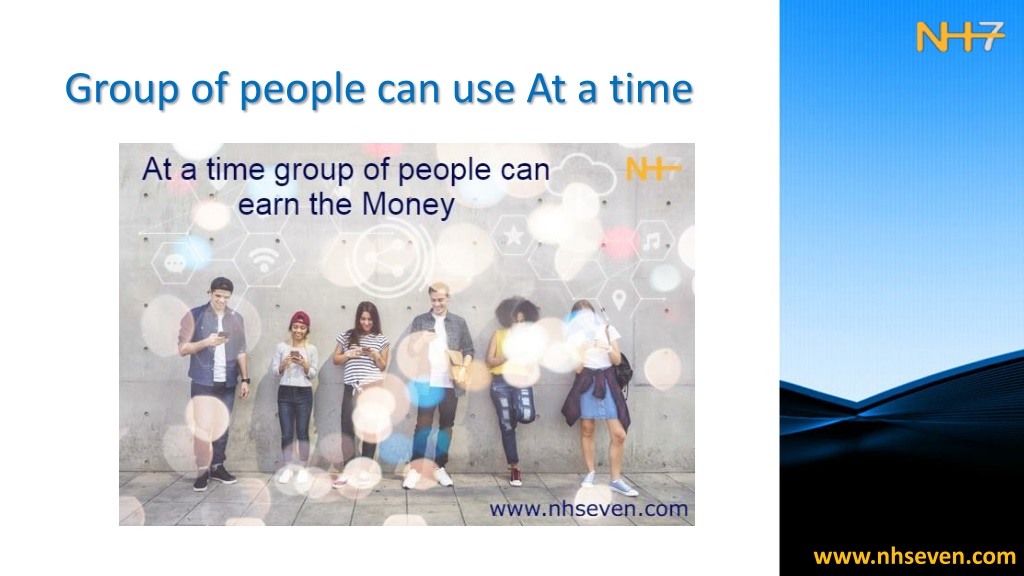 NH7

Group of people can use At a time

At a time group of people can earn the Money

NH7

www.nhseven.com

www.nhseven.com